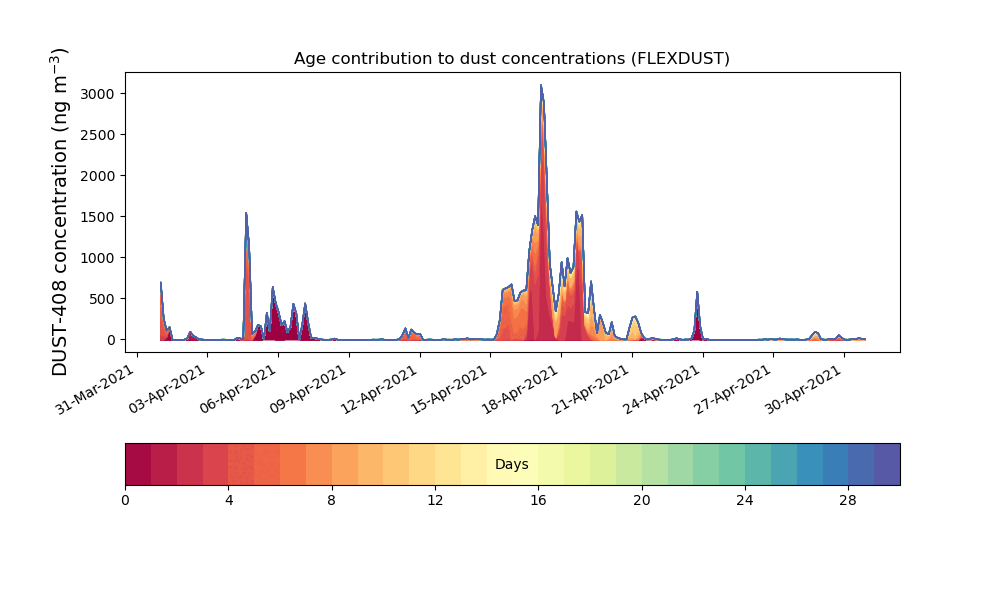 Age contribution to dust concentrations (FLEXDUST)

DUST-408 concentration (ng m$^{-3}$)

3000
2500
2000
1500
1000
500
0

31-Mar-2021
03-Apr-2021
06-Apr-2021
09-Apr-2021
12-Apr-2021
15-Apr-2021
18-Apr-2021
21-Apr-2021
24-Apr-2021
27-Apr-2021
30-Apr-2021

Days

0
4
8
12
16
20
24
28